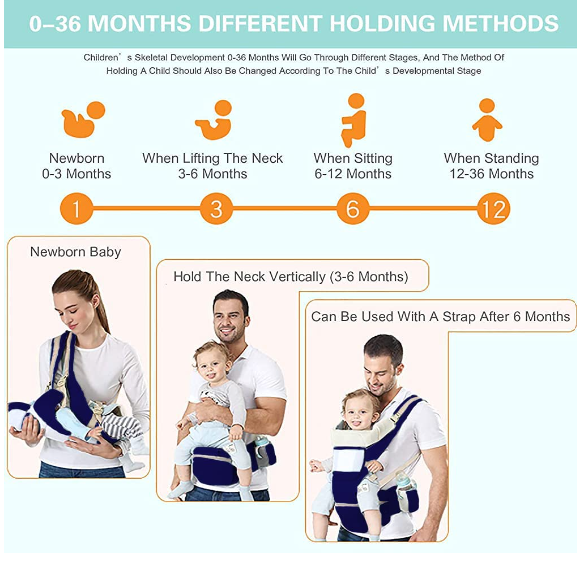 0–36 MONTHS DIFFERENT HOLDING METHODS

Children' s Skeletal Development 0-36 Months Will Go Through Different Stages, And The Method Of Holding A Child Should Also Be Changed According To The Child' s Developmental Stage

Newborn
0-3 Months

When Lifting The Neck
3-6 Months

When Sitting
6-12 Months

When Standing
12-36 Months

1

3

6

12

Newborn Baby

Hold The Neck Vertically (3-6 Months)

Can Be Used With A Strap After 6 Months